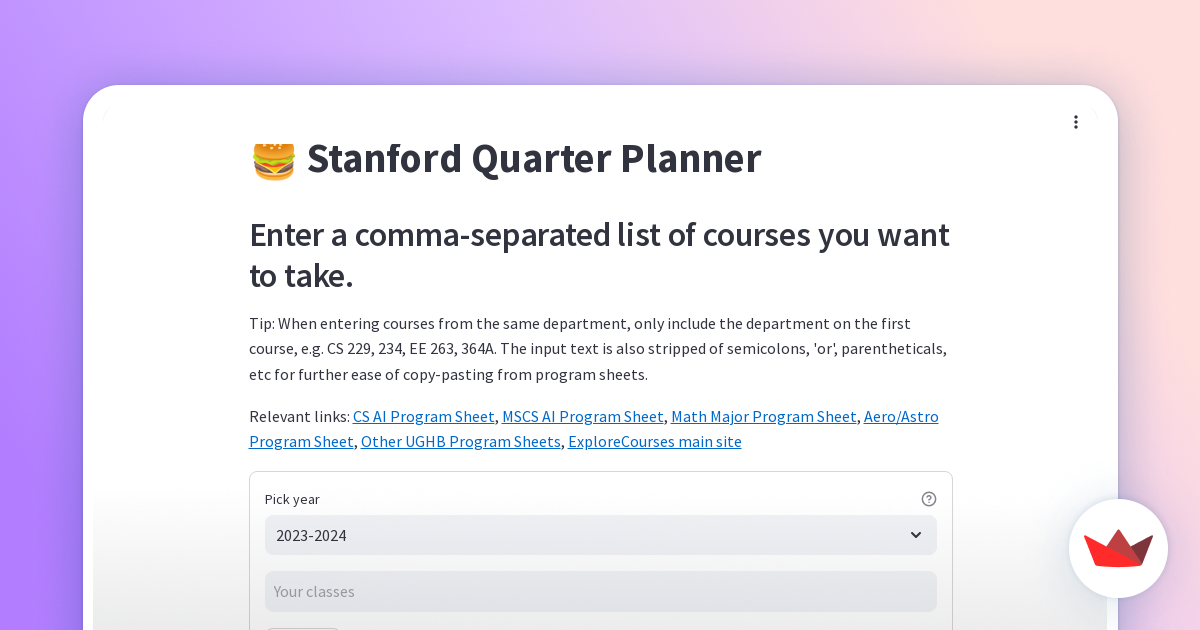 🍔 Stanford Quarter Planner

Enter a comma-separated list of courses you want to take.

Tip: When entering courses from the same department, only include the department on the first course, e.g. CS 229, 234, EE 263, 364A. The input text is also stripped of semicolons, 'or', parentheticals, etc for further ease of copy-pasting from program sheets.

Relevant links: CS AI Program Sheet, MSCS AI Program Sheet, Math Major Program Sheet, Aero/Astro Program Sheet, Other UGHB Program Sheets, ExploreCourses main site

Pick year

2023-2024

Your classes